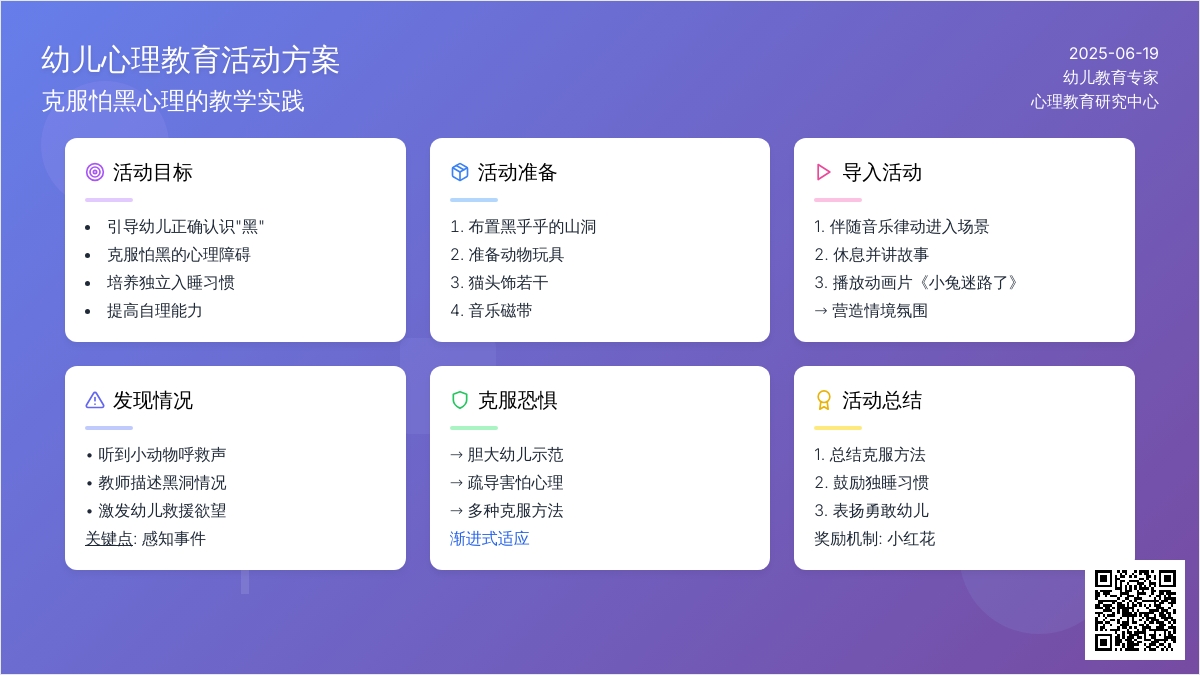 幼儿心理教育活动方案
克服怕黑心理的教学实践

2025-06-19
幼儿教育专家
心理教育研究中心

活动目标

- 引导幼儿正确认识"黑"
- 克服怕黑的心理障碍
- 培养独立入睡习惯
- 提高自理能力

活动准备

1. 布置黑乎乎的山洞
2. 准备动物玩具
3. 猫头饰若干
4. 音乐磁带

导入活动

1. 伴随音乐律动进入场景
2. 休息并讲故事
3. 播放动画片《小兔迷路了》
→ 营造情境氛围

发现情况

• 听到小动物呼救声
• 教师描述黑洞情况
• 激发幼儿救援欲望
关键点: 感知事件

克服恐惧

→ 胆大幼儿示范
→ 疏导害怕心理
→ 多种克服方法
渐进式适应

活动总结

1. 总结克服方法
2. 鼓励独睡习惯
3. 表扬勇敢幼儿
奖励机制: 小红花